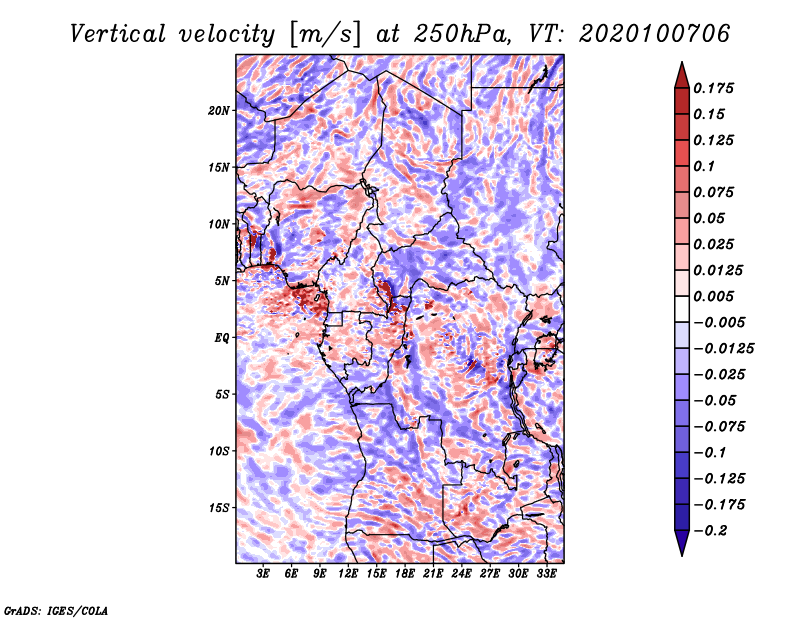 Vertical velocity [m/s] at 250hPa, VT: 2020100706

20N
15N
10N
5N
EQ
5S
10S
15S

3E 6E 9E 12E 15E 18E 21E 24E 27E 30E 33E

0.175
0.15
0.125
0.1
0.075
0.05
0.025
0.0125
0.005
−0.005
−0.0125
−0.025
−0.05
−0.075
−0.1
−0.125
−0.175
−0.2

GrADS: IGES/COLA